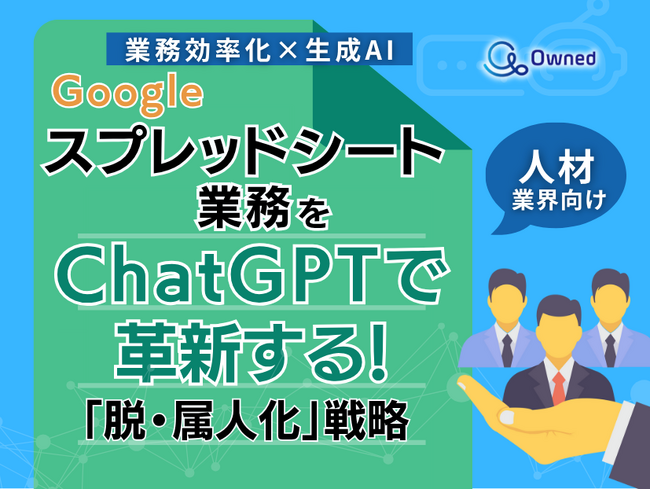 業務効率化×生成AI

Owned

Google
スプレッドシート
業務を
ChatGPTで
革新する!
「脱・属人化」戦略

人材
業界向け